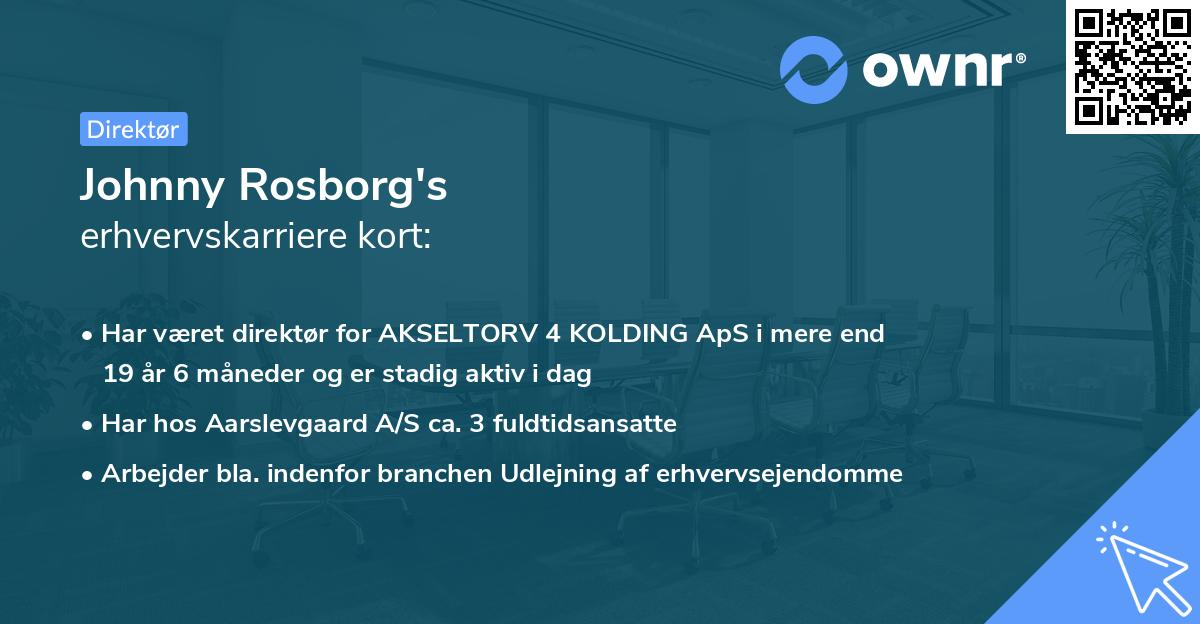 ownr®

Direktør

Johnny Rosborg's
erhvervskarriere kort:

• Har været direktør for AKSELTORV 4 KOLDING ApS i mere end 19 år 6 måneder og er stadig aktiv i dag

• Har hos Aarslevgaard A/S ca. 3 fuldtidsansatte

• Arbejder bla. indenfor branchen Udlejning af erhvervsejendomme